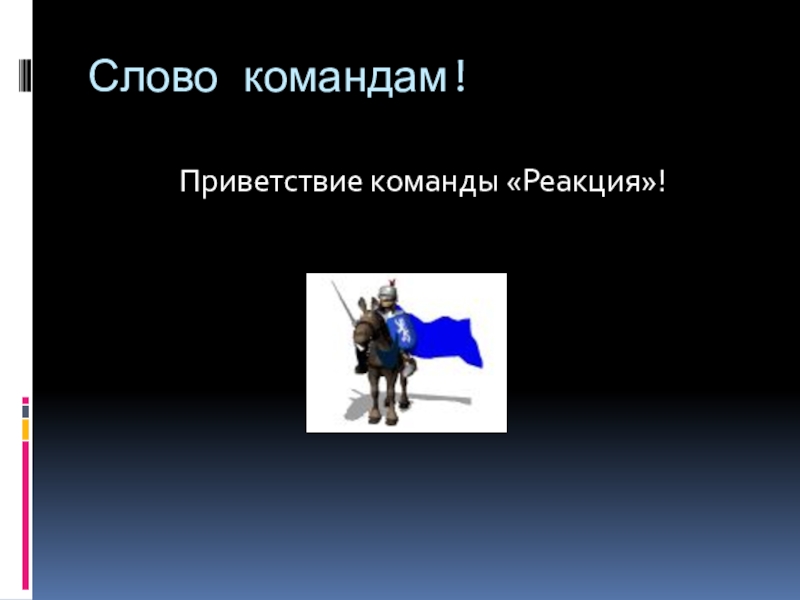 Слово командам!

Приветствие команды «Реакция»!